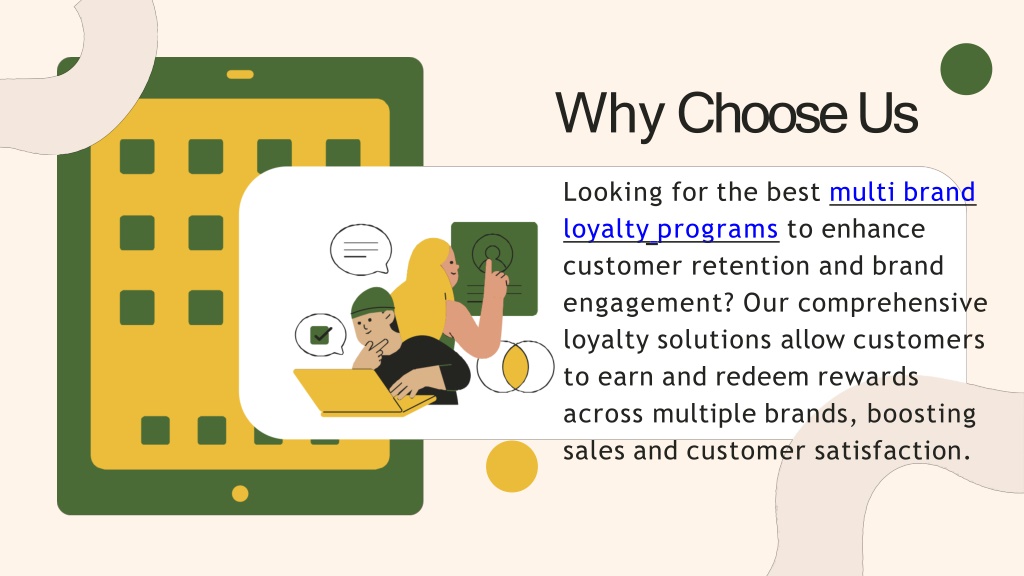 Why Choose Us

Looking for the best multi brand loyalty programs to enhance customer retention and brand engagement? Our comprehensive loyalty solutions allow customers to earn and redeem rewards across multiple brands, boosting sales and customer satisfaction.